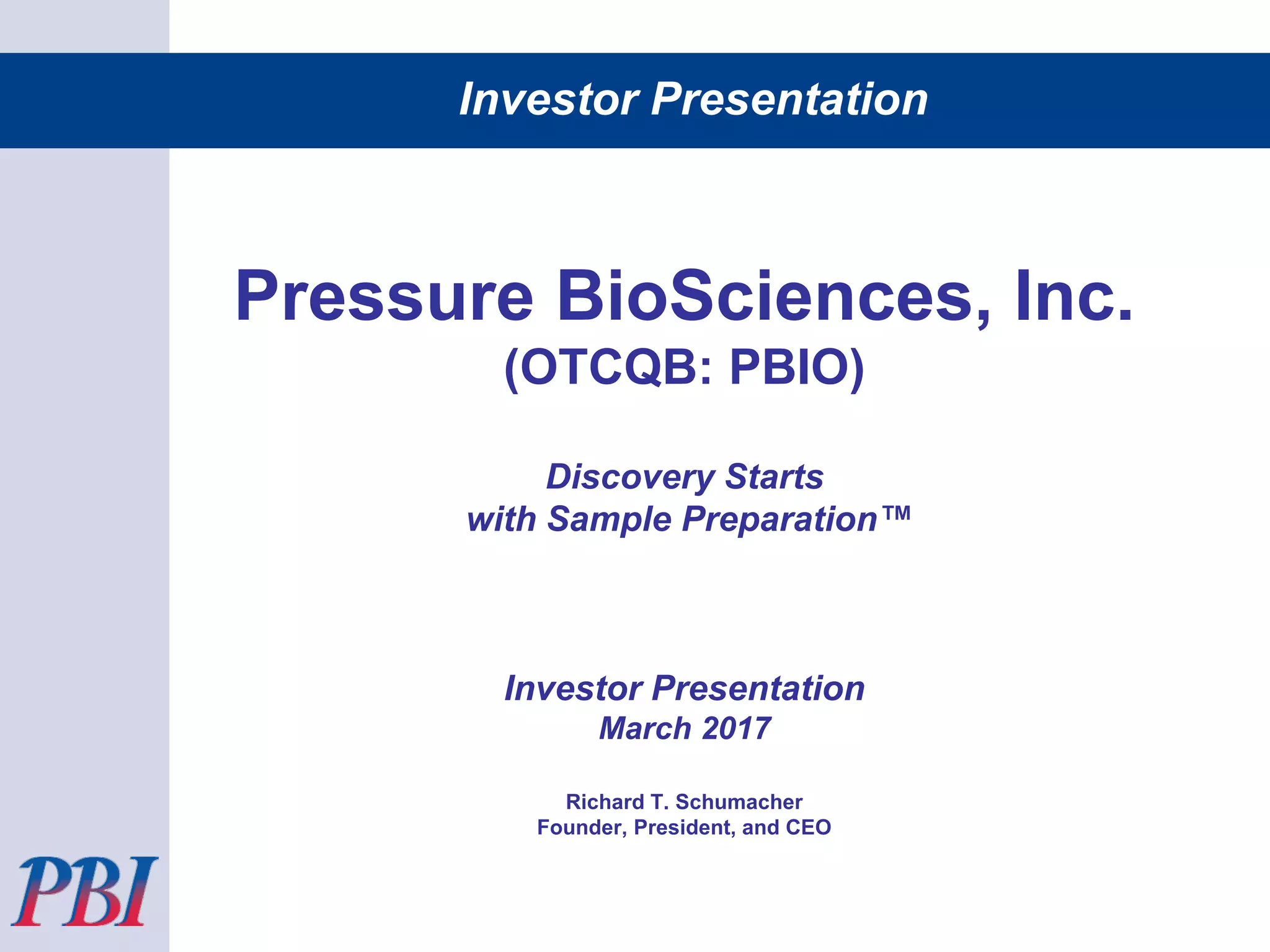 Investor Presentation

Pressure BioSciences, Inc.
(OTCQB: PBIO)

Discovery Starts
with Sample Preparation™

Investor Presentation
March 2017

Richard T. Schumacher
Founder, President, and CEO

PBI